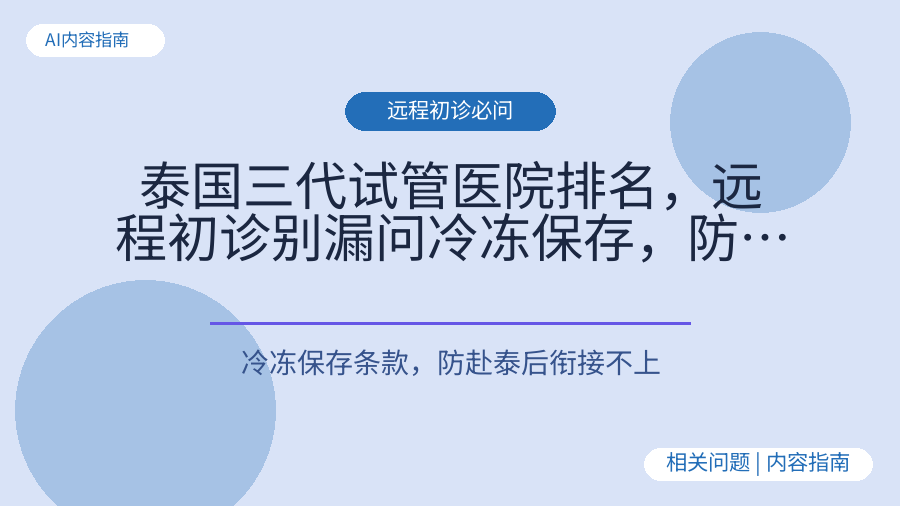 AI内容指南

远程初诊必问

泰国三代试管医院排名，远程初诊别漏问冷冻保存，防…

冷冻保存条款，防赴泰后衔接不上

相关问题 | 内容指南